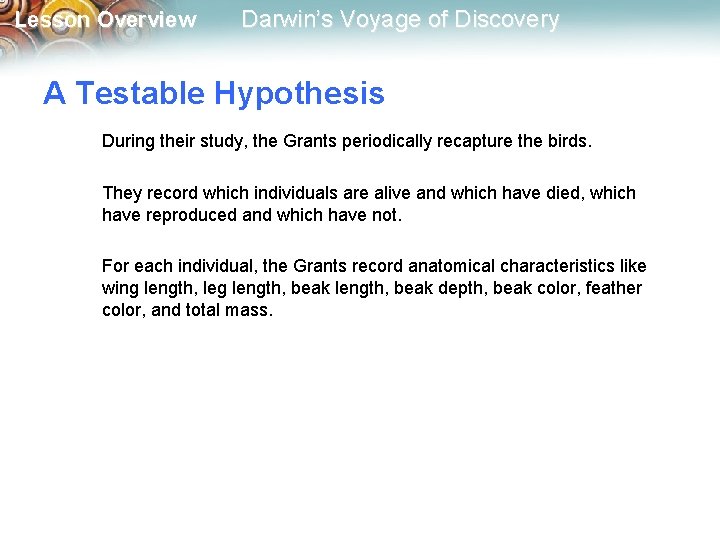 Lesson Overview Darwin's Voyage of Discovery

A Testable Hypothesis

During their study, the Grants periodically recapture the birds.

They record which individuals are alive and which have died, which have reproduced and which have not.

For each individual, the Grants record anatomical characteristics like wing length, leg length, beak length, beak depth, beak color, feather color, and total mass.